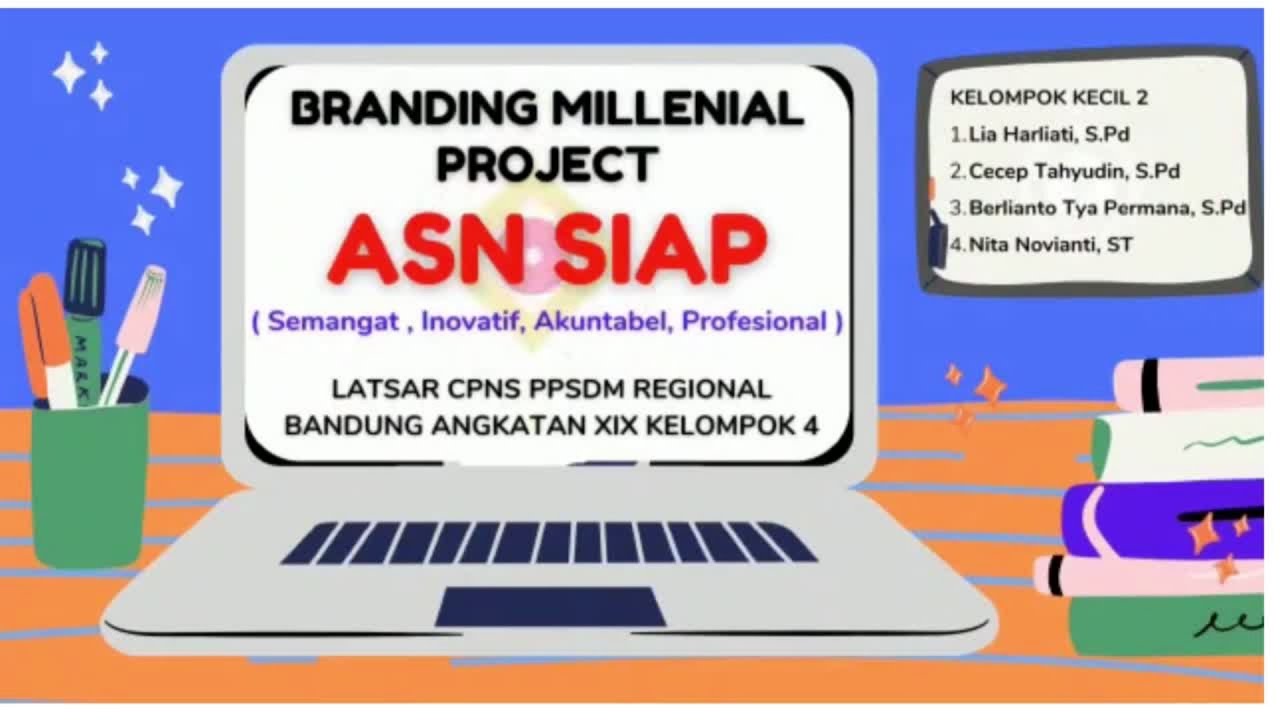 BRANDING MILLENIAL PROJECT

ASN SIAP

( Semangat , Inovatif, Akuntabel, Profesional )

LATSAR CPNS PPSDM REGIONAL BANDUNG ANGKATAN XIX KELOMPOK 4

KELOMPOK KECIL 2
1. Lia Harliati, S.Pd
2. Cecep Tahyudin, S.Pd
3. Berlianto Tya Permana, S.Pd
4. Nita Novianti, ST

MARK